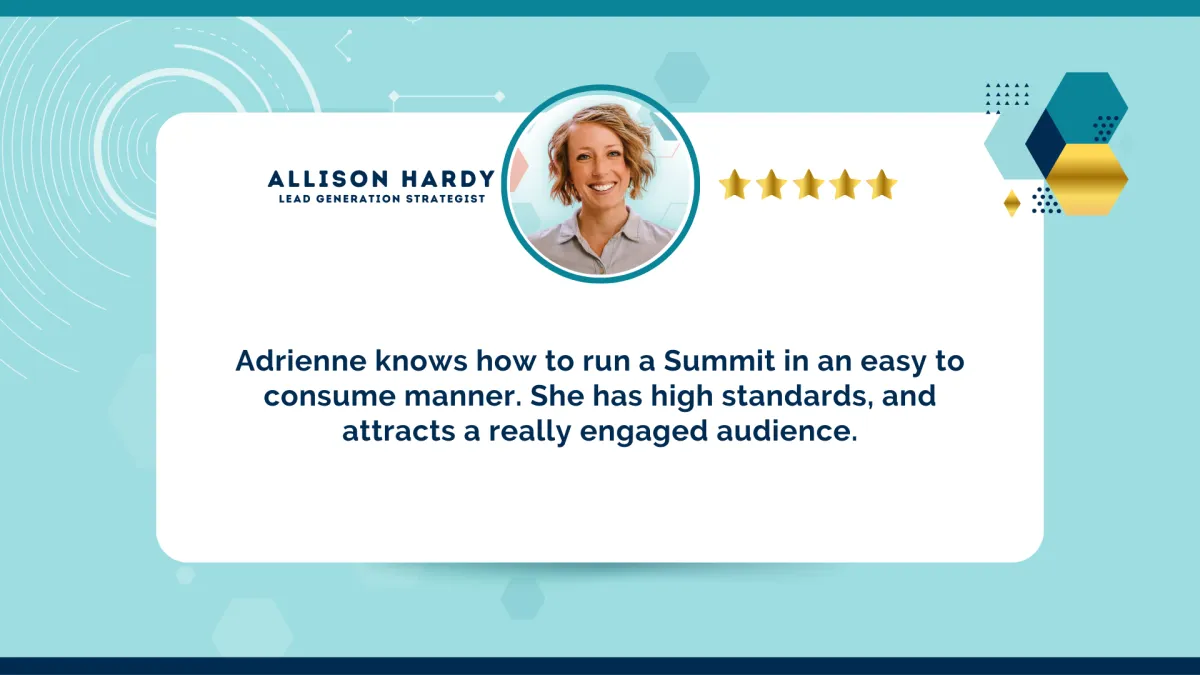 ALLISON HARDY
LEAD GENERATION STRATEGIST

Adrienne knows how to run a Summit in an easy to consume manner. She has high standards, and attracts a really engaged audience.